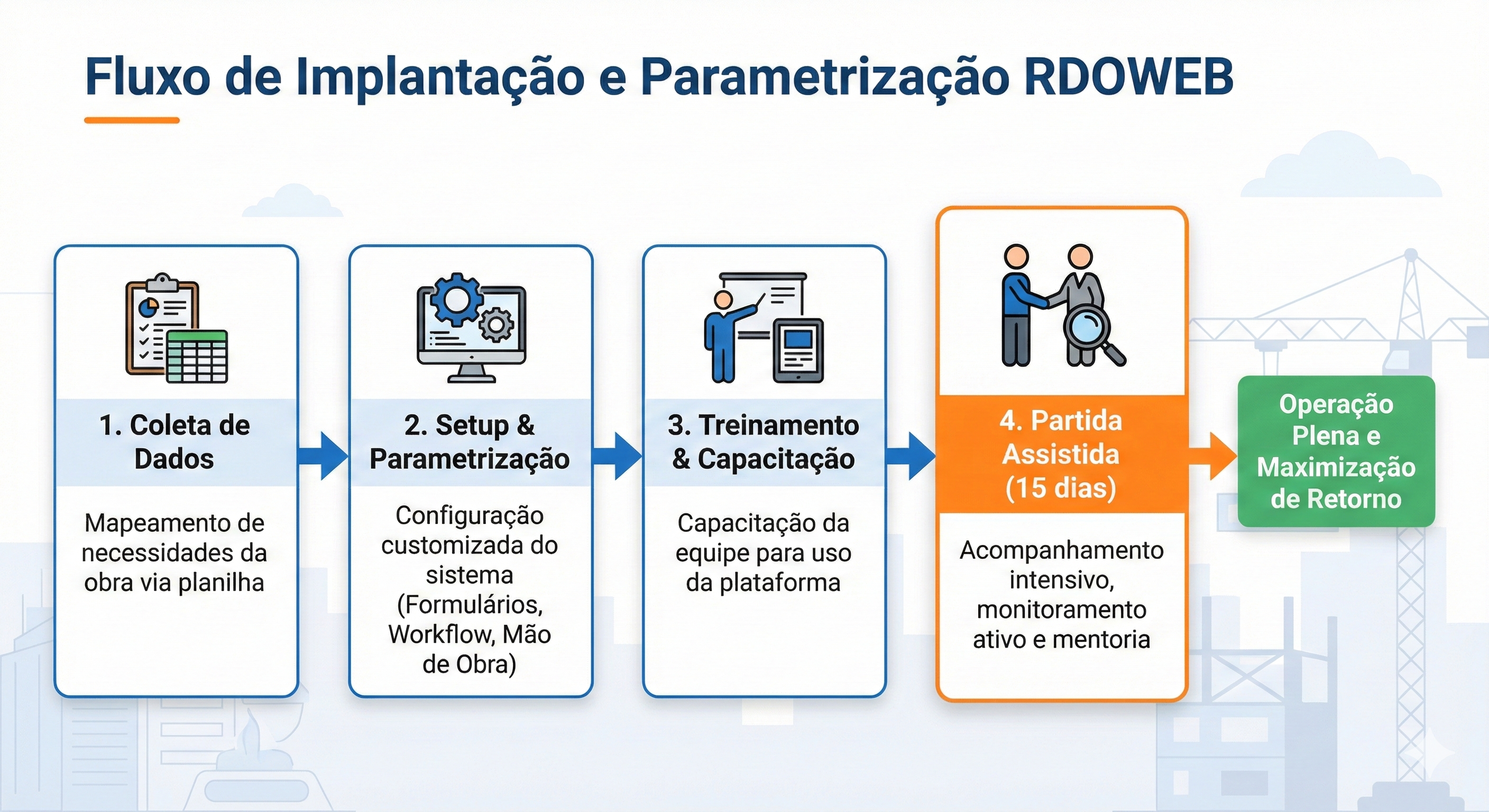 Fluxo de Implantação e Parametrização RDOWEB

1. Coleta de Dados

Mapeamento de necessidades da obra via planilha

2. Setup & Parametrização

Configuração customizada do sistema (Formulários, Workflow, Mão de Obra)

3. Treinamento & Capacitação

Capacitação da equipe para uso da plataforma

4. Partida Assistida (15 dias)

Acompanhamento intensivo, monitoramento ativo e mentoria

Operação Plena e Maximização de Retorno